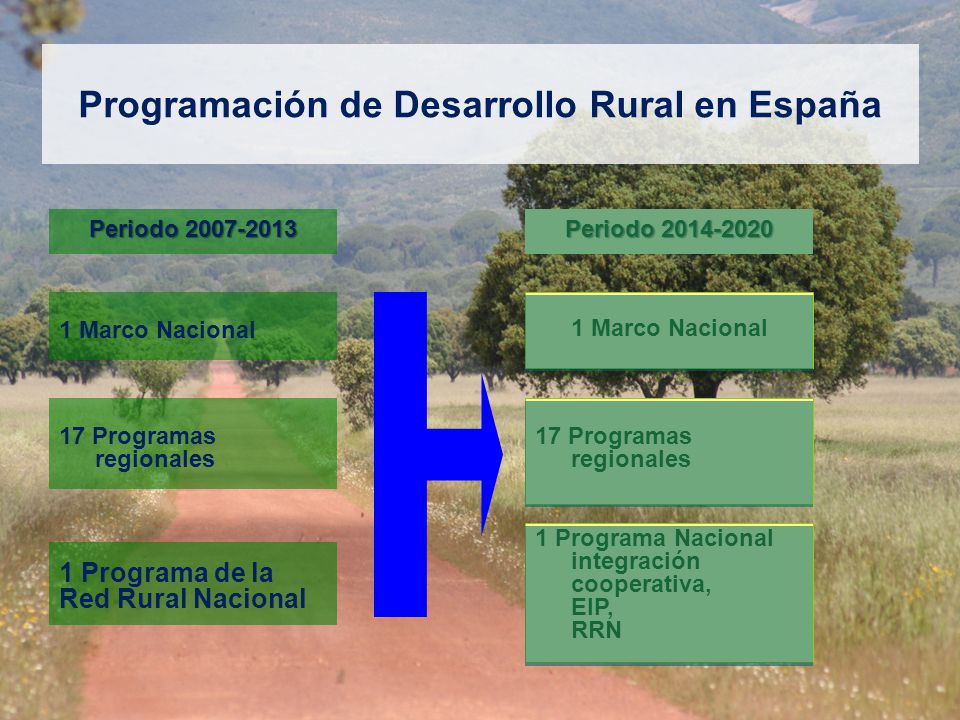 Programación de Desarrollo Rural en España

Periodo 2007-2013

1 Marco Nacional

17 Programas regionales

1 Programa de la Red Rural Nacional

Periodo 2014-2020

1 Marco Nacional

17 Programas regionales

1 Programa Nacional integración cooperativa, EIP, RRN